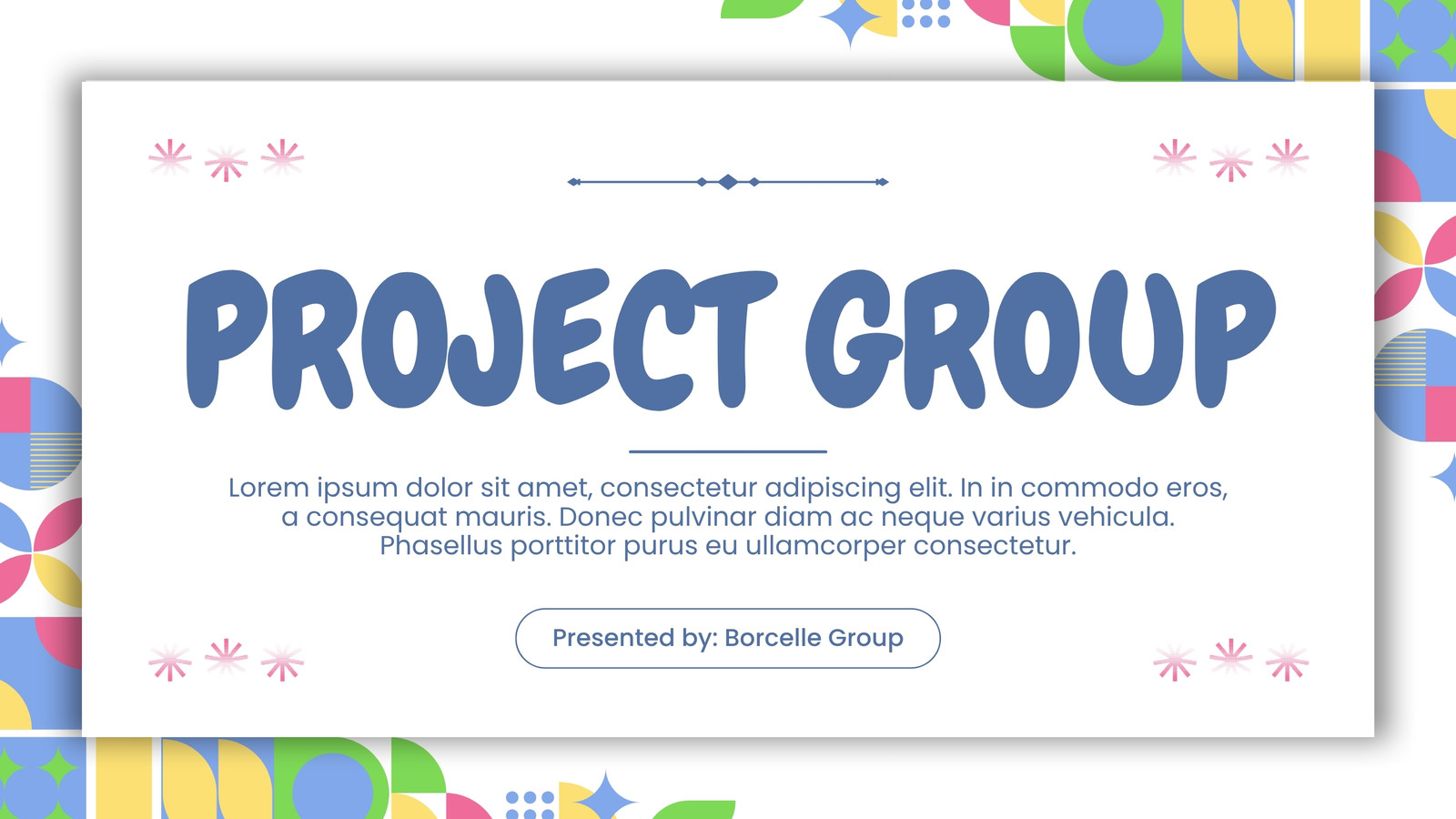 PROJECT GROUP

Lorem ipsum dolor sit amet, consectetur adipiscing elit. In in commodo eros, a consequat mauris. Donec pulvinar diam ac neque varius vehicula. Phasellus porttitor purus eu ullamcorper consectetur.

Presented by: Borcelle Group